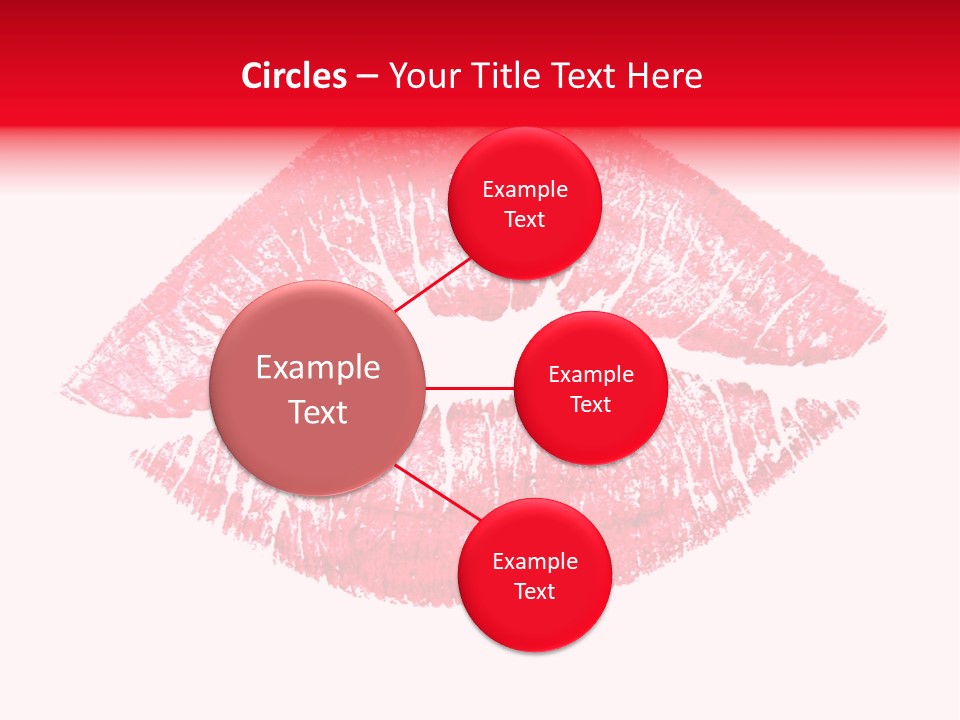 Circles – Your Title Text Here

Example Text

Example Text

Example Text

Example Text